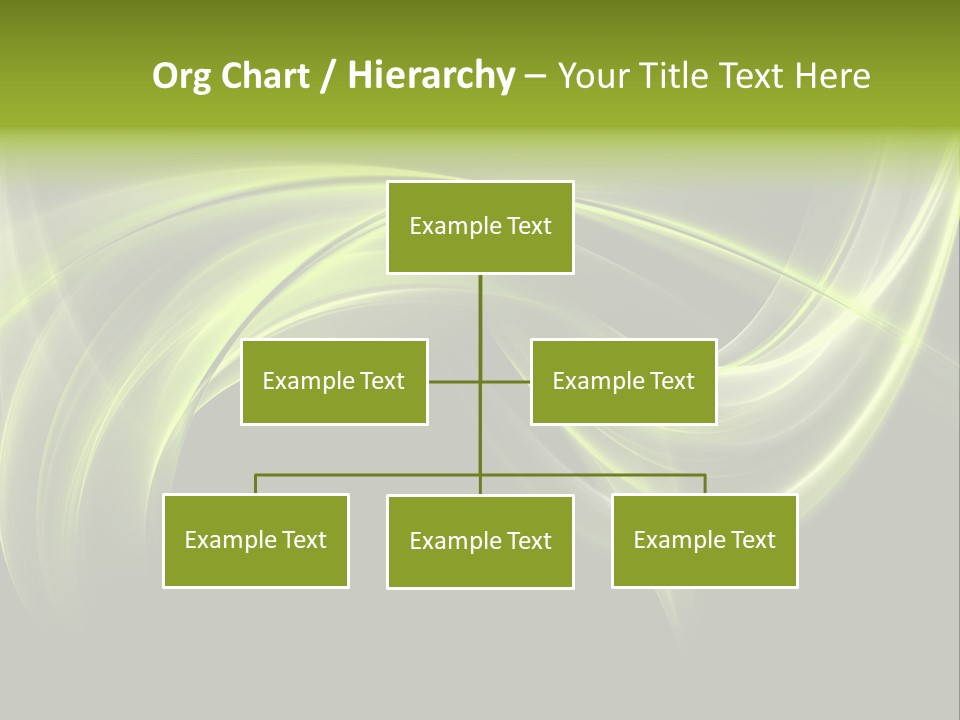 Org Chart / Hierarchy – Your Title Text Here

Example Text

Example Text

Example Text

Example Text

Example Text

Example Text